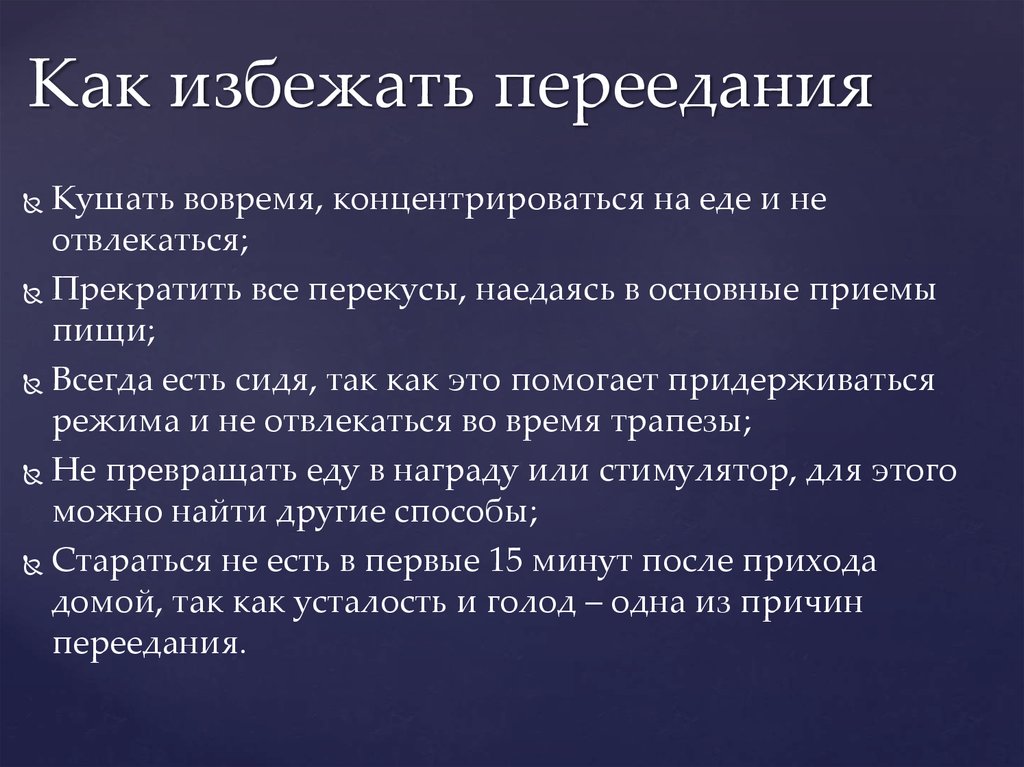 Как избежать переедания

Кушать вовремя, концентрироваться на еде и не отвлекаться;

Прекратить все перекусы, наедаясь в основные приемы пищи;

Всегда есть сидя, так как это помогает придерживаться режима и не отвлекаться во время трапезы;

Не превращать еду в награду или стимулятор, для этого можно найти другие способы;

Стараться не есть в первые 15 минут после прихода домой, так как усталость и голод – одна из причин переедания.